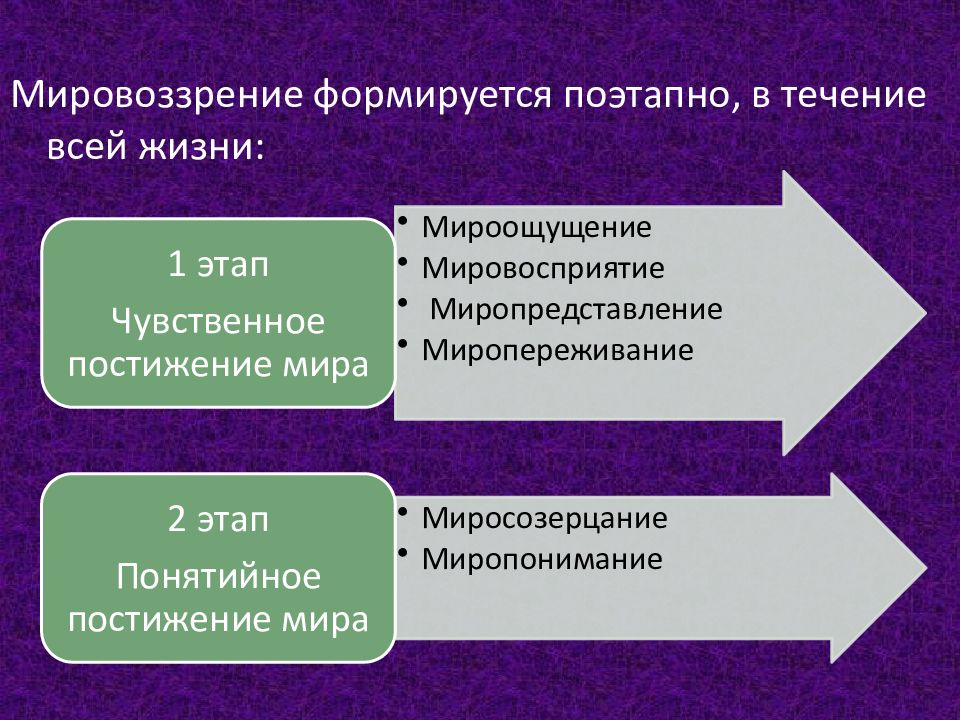 Мировоззрение формируется поэтапно, в течение всей жизни:

1 этап
Чувственное постижение мира

• Мироощущение
• Мировосприятие
• Миропредставление
• Миропереживание

2 этап
Понятийное постижение мира

• Миросозерцание
• Миропонимание